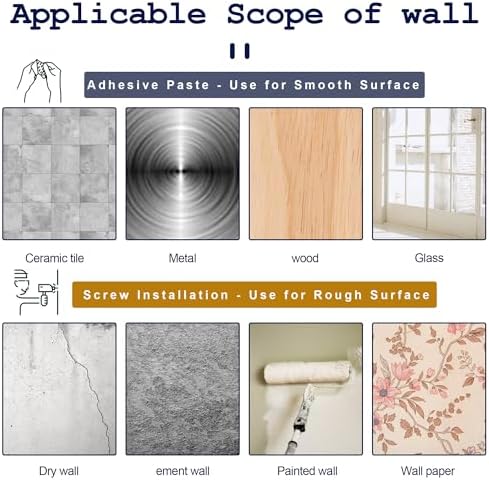 Applicable Scope of wall

Adhesive Paste - Use for Smooth Surface

Ceramic tile

Metal

wood

Glass

Screw Installation - Use for Rough Surface

Dry wall

ement wall

Painted wall

Wall paper